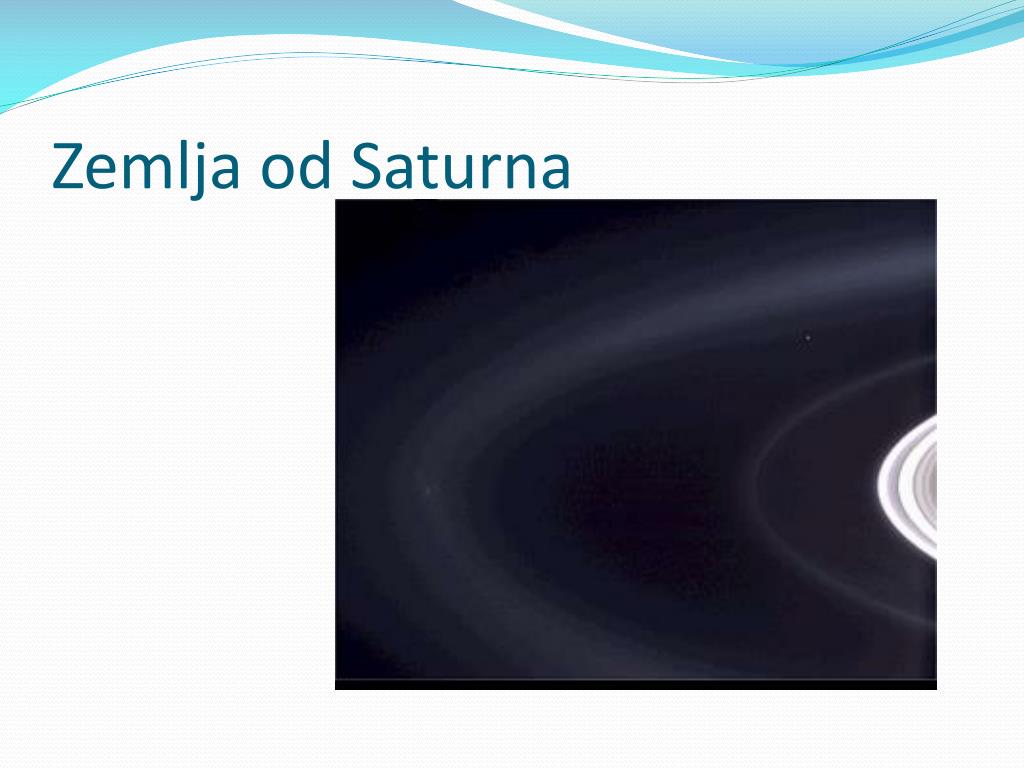 Zemlja od Saturna